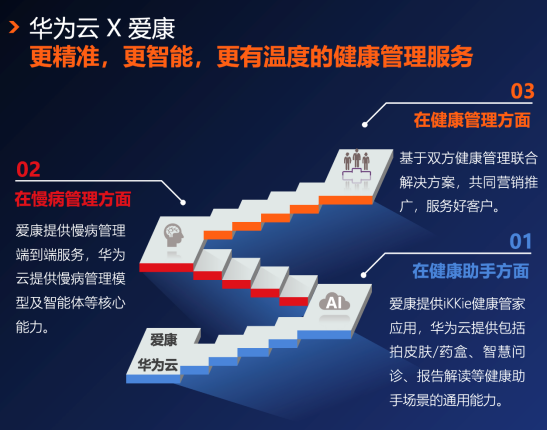 华为云 X 爱康
更精准，更智能，更有温度的健康管理服务

03
在健康管理方面
基于双方健康管理联合解决方案，共同营销推广，服务好客户。

02
在慢病管理方面
爱康提供慢病管理端到端服务，华为云提供慢病管理模型及智能体等核心能力。

01
在健康助手方面
爱康提供iKKie健康管家应用，华为云提供包括拍皮肤/药盒、智慧问诊、报告解读等健康助手场景的通用能力。

AI

爱康
华为云